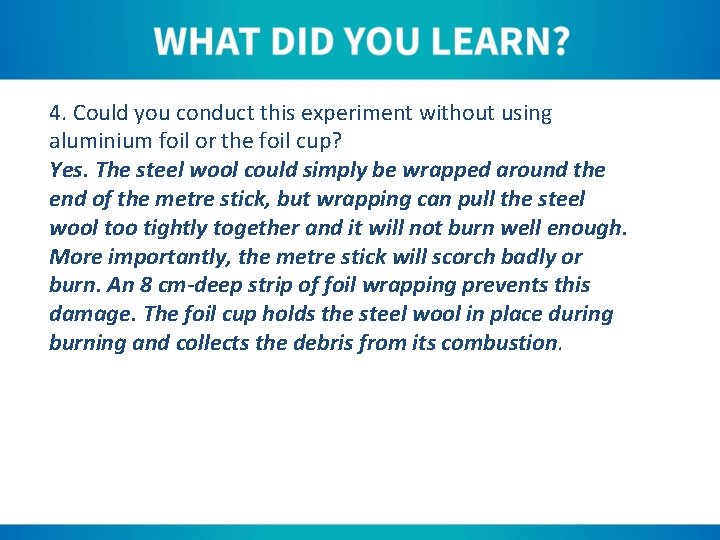 WHAT DID YOU LEARN?

4. Could you conduct this experiment without using aluminium foil or the foil cup?
Yes. The steel wool could simply be wrapped around the end of the metre stick, but wrapping can pull the steel wool too tightly together and it will not burn well enough. More importantly, the metre stick will scorch badly or burn. An 8 cm-deep strip of foil wrapping prevents this damage. The foil cup holds the steel wool in place during burning and collects the debris from its combustion.